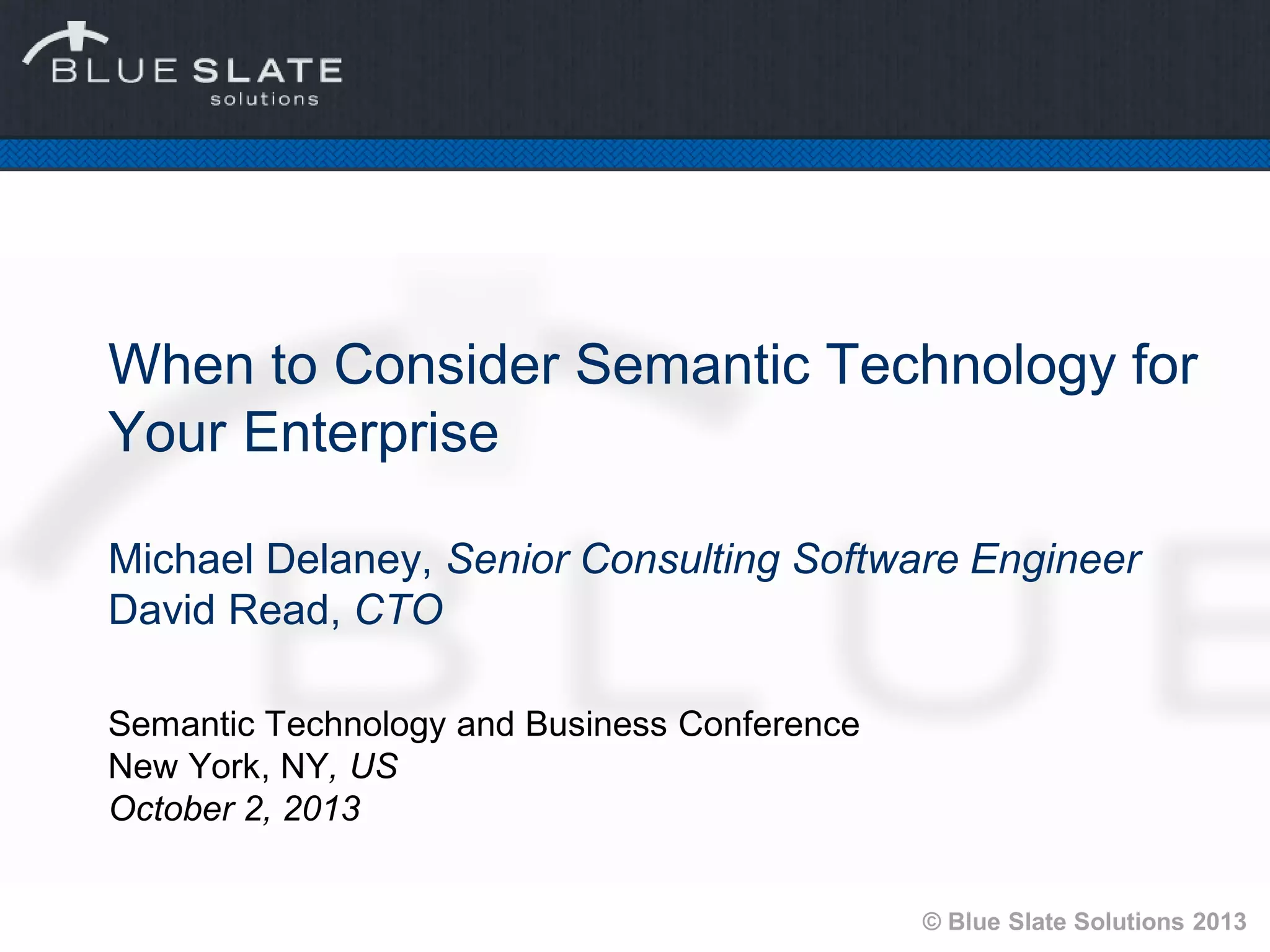 BLUE SLATE
solutions

When to Consider Semantic Technology for Your Enterprise

Michael Delaney, Senior Consulting Software Engineer
David Read, CTO

Semantic Technology and Business Conference
New York, NY, US
October 2, 2013

© Blue Slate Solutions 2013